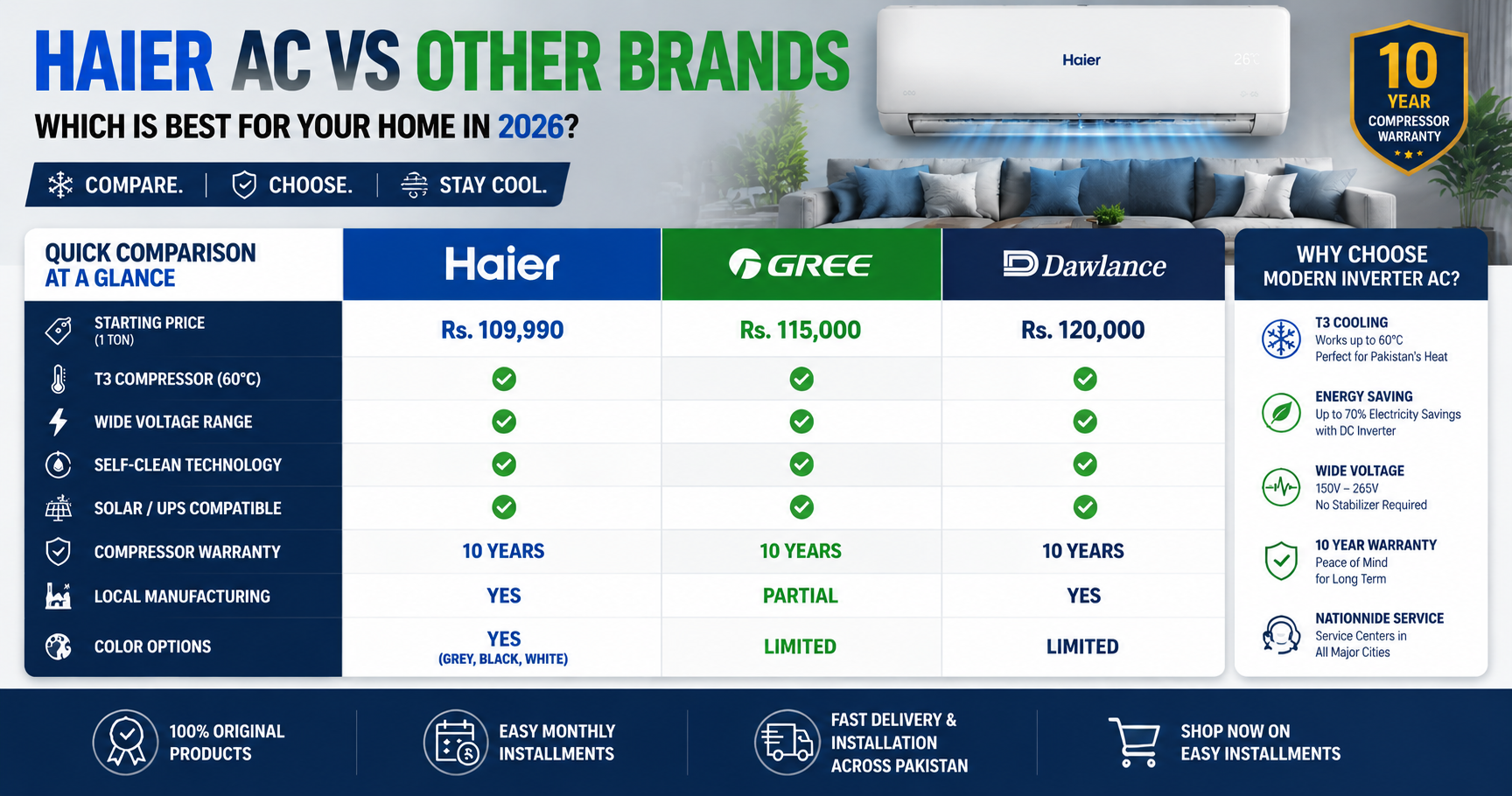 HAIER AC VS OTHER BRANDS

WHICH IS BEST FOR YOUR HOME IN 2026?

COMPARE. | CHOOSE. | STAY COOL.

Haier 26°C

10 YEAR COMPRESSOR WARRANTY

| QUICK COMPARISON AT A GLANCE | Haier | GREE | Dawlance |
|---|---|---|---|
| STARTING PRICE (1 TON) | Rs. 109,990 | Rs. 115,000 | Rs. 120,000 |
| T3 COMPRESSOR (60°C) | ✓ | ✓ | ✓ |
| WIDE VOLTAGE RANGE | ✓ | ✓ | ✓ |
| SELF-CLEAN TECHNOLOGY | ✓ | ✓ | ✓ |
| SOLAR / UPS COMPATIBLE | ✓ | ✓ | ✓ |
| COMPRESSOR WARRANTY | 10 YEARS | 10 YEARS | 10 YEARS |
| LOCAL MANUFACTURING | YES | PARTIAL | YES |
| COLOR OPTIONS | YES (GREY, BLACK, WHITE) | LIMITED | LIMITED |

WHY CHOOSE MODERN INVERTER AC?

T3 COOLING
Works up to 60°C
Perfect for Pakistan's Heat

ENERGY SAVING
Up to 70% Electricity Savings with DC Inverter

WIDE VOLTAGE
150V – 265V
No Stabilizer Required

10 YEAR WARRANTY
Peace of Mind for Long Term

NATIONNIDE SERVICE
Service Centers in All Major Cities

100% ORIGINAL PRODUCTS

EASY MONTHLY INSTALLMENTS

FAST DELIVERY & INSTALLATION ACROSS PAKISTAN

SHOP NOW ON EASY INSTALLMENTS